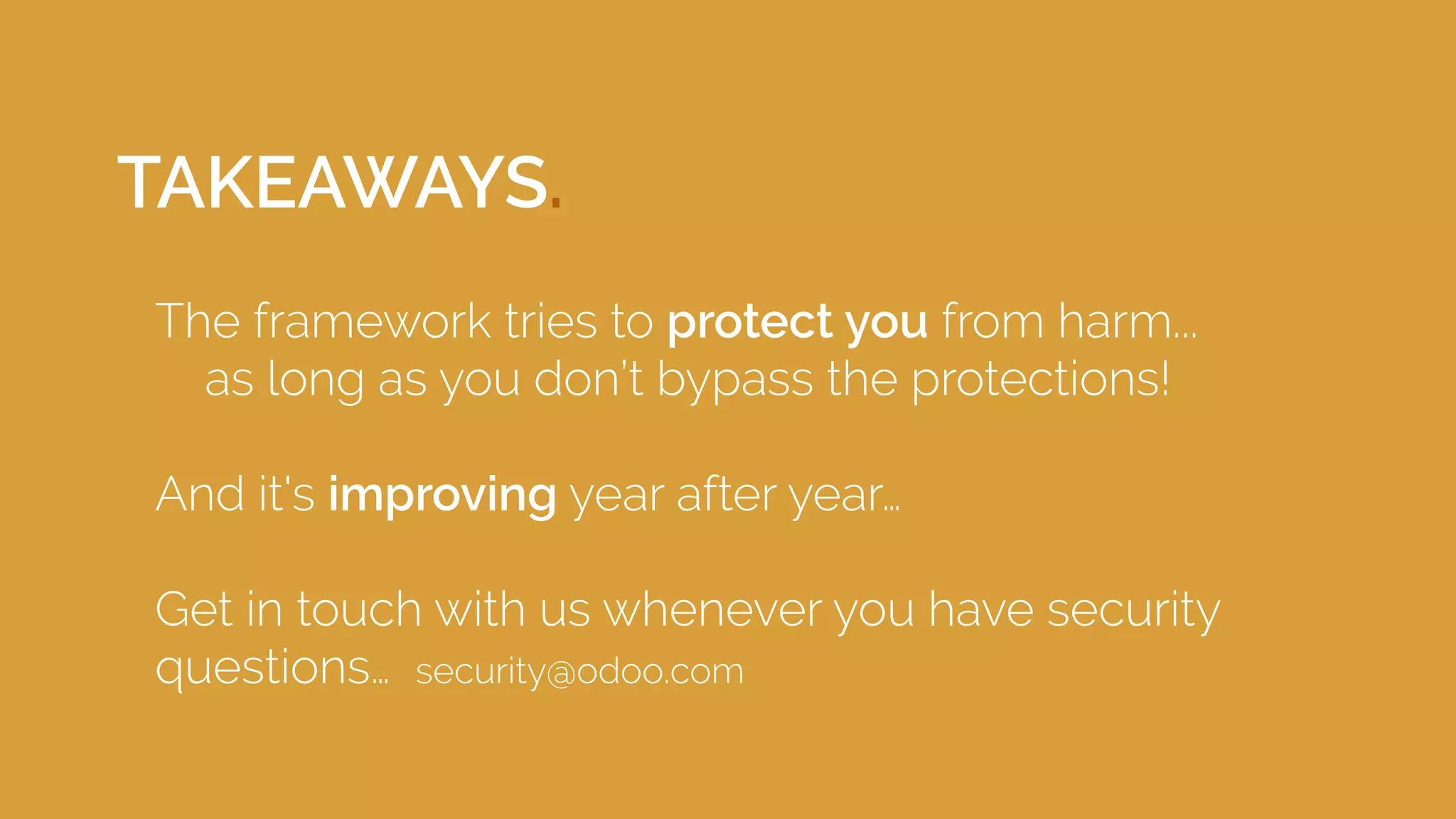 TAKEAWAYS.

The framework tries to protect you from harm...
as long as you don't bypass the protections!

And it's improving year after year...

Get in touch with us whenever you have security questions... security@odoo.com